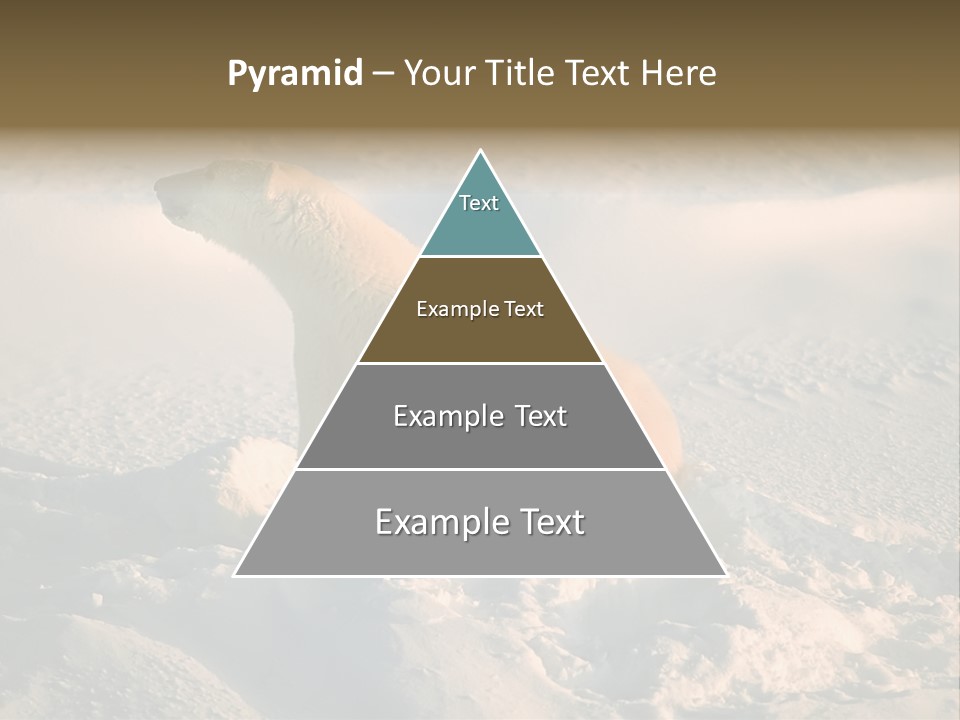 Pyramid – Your Title Text Here

Text

Example Text

Example Text

Example Text